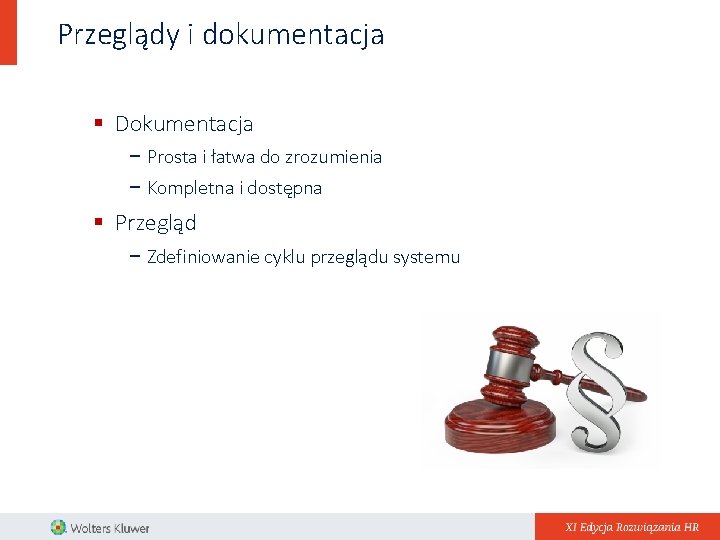 Przeglądy i dokumentacja

▪ Dokumentacja
– Prosta i łatwa do zrozumienia
– Kompletna i dostępna
▪ Przegląd
– Zdefiniowanie cyklu przeglądu systemu

§

Wolters Kluwer

XI Edycja Rozwiązania HR